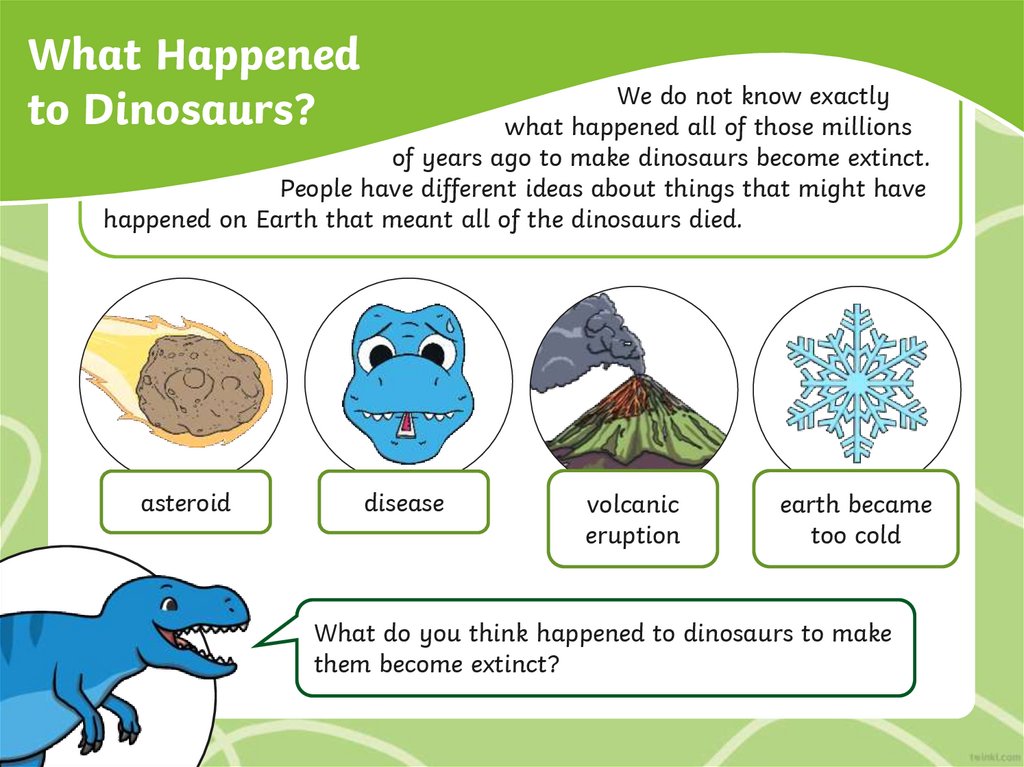 What Happened to Dinosaurs?

We do not know exactly what happened all of those millions of years ago to make dinosaurs become extinct. People have different ideas about things that might have happened on Earth that meant all of the dinosaurs died.

asteroid

disease

volcanic eruption

earth became too cold

What do you think happened to dinosaurs to make them become extinct?

twinkl.com